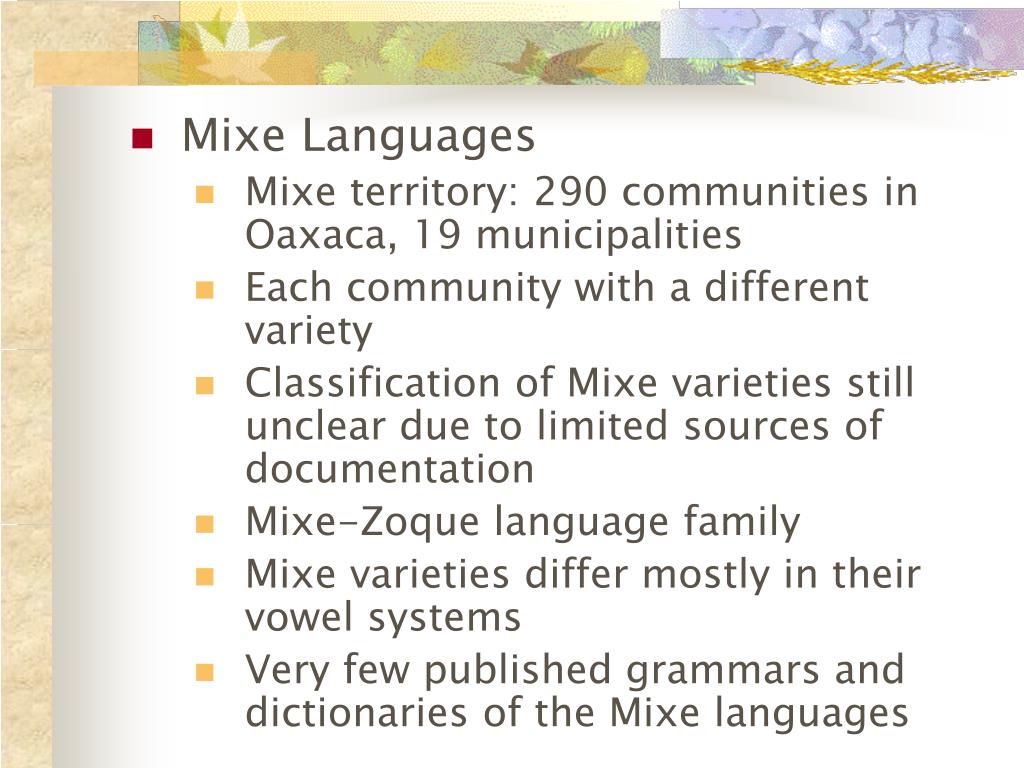 Mixe Languages

Mixe territory: 290 communities in Oaxaca, 19 municipalities

Each community with a different variety

Classification of Mixe varieties still unclear due to limited sources of documentation

Mixe-Zoque language family

Mixe varieties differ mostly in their vowel systems

Very few published grammars and dictionaries of the Mixe languages